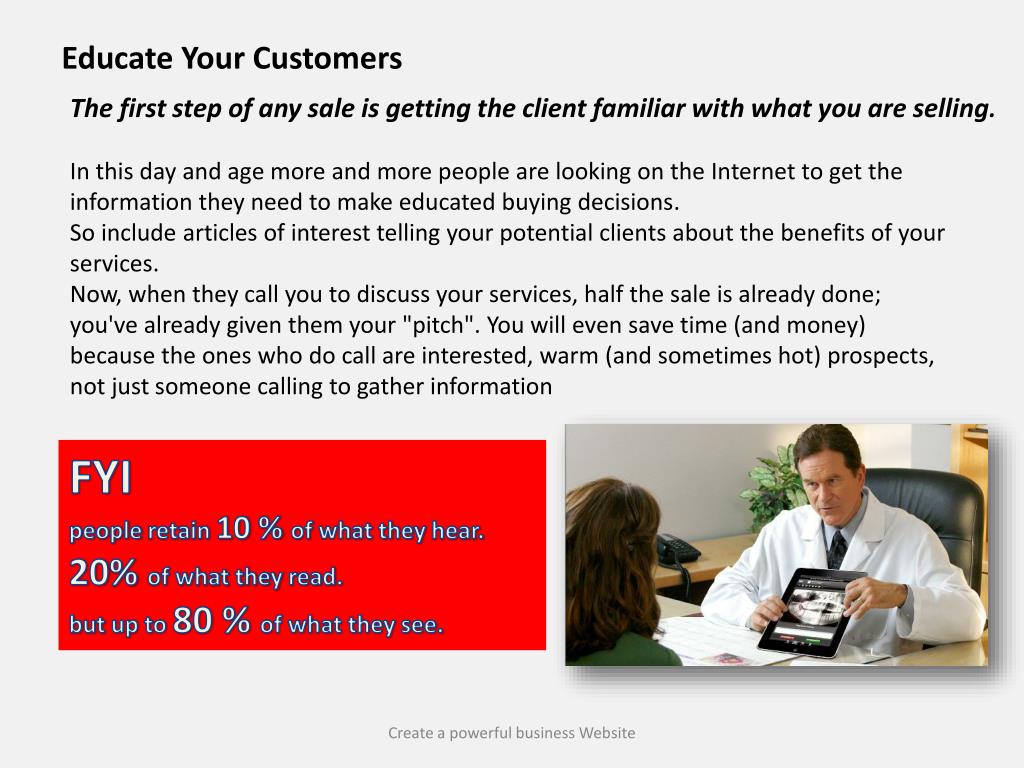 Educate Your Customers

The first step of any sale is getting the client familiar with what you are selling.

In this day and age more and more people are looking on the Internet to get the information they need to make educated buying decisions.
So include articles of interest telling your potential clients about the benefits of your services.
Now, when they call you to discuss your services, half the sale is already done; you've already given them your "pitch". You will even save time (and money) because the ones who do call are interested, warm (and sometimes hot) prospects, not just someone calling to gather information

FYI
people retain 10 % of what they hear.
20% of what they read.
but up to 80 % of what they see.

Create a powerful business Website